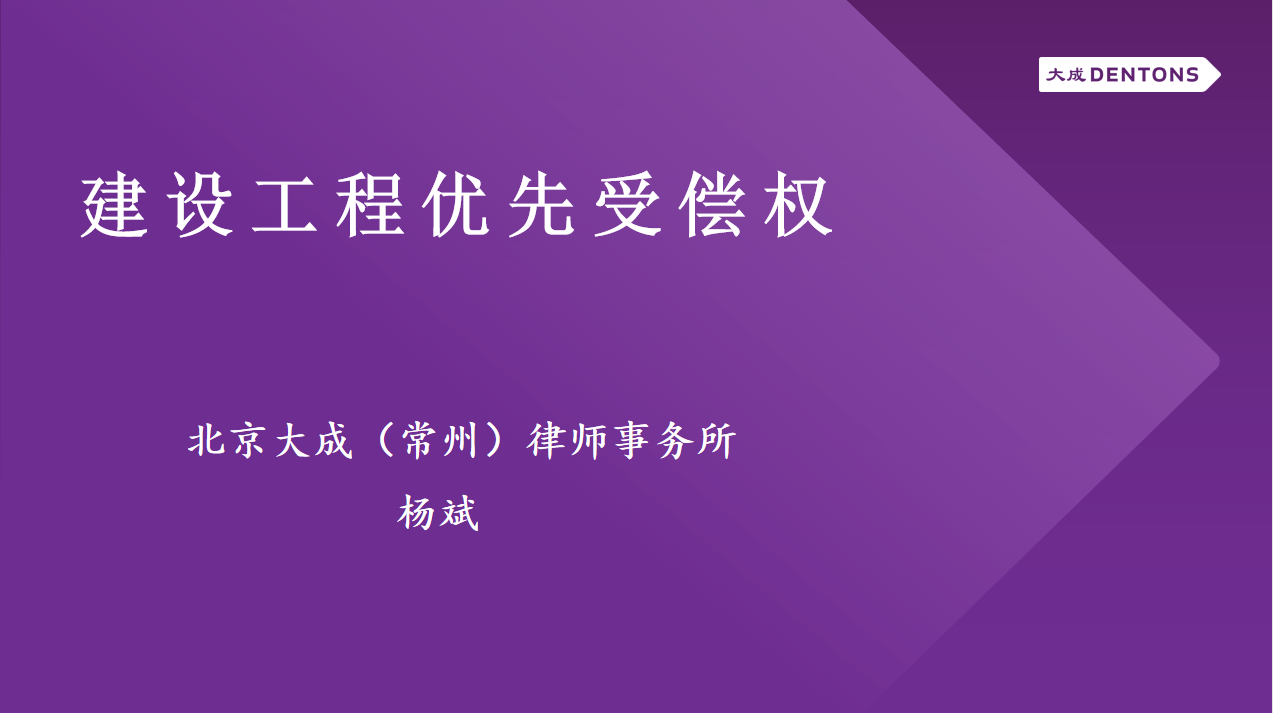 大成 DENTONS

建设工程优先受偿权

北京大成（常州）律师事务所

杨斌